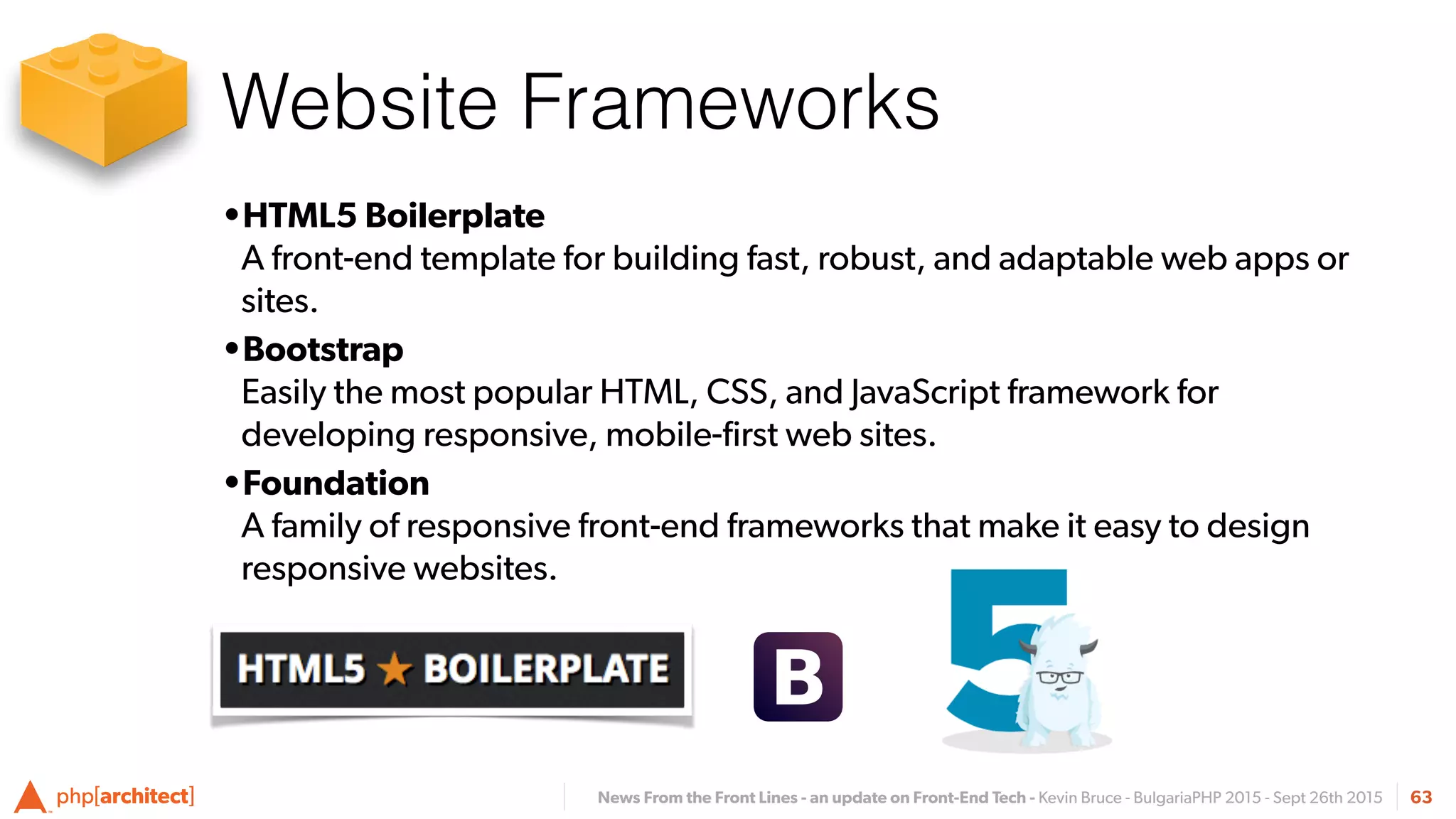 Website Frameworks

• HTML5 Boilerplate
A front-end template for building fast, robust, and adaptable web apps or sites.

• Bootstrap
Easily the most popular HTML, CSS, and JavaScript framework for developing responsive, mobile-first web sites.

• Foundation
A family of responsive front-end frameworks that make it easy to design responsive websites.

HTML5 ★ BOILERPLATE

B

5

php[architect]

News From the Front Lines - an update on Front-End Tech - Kevin Bruce - BulgariaPHP 2015 - Sept 26th 2015

63